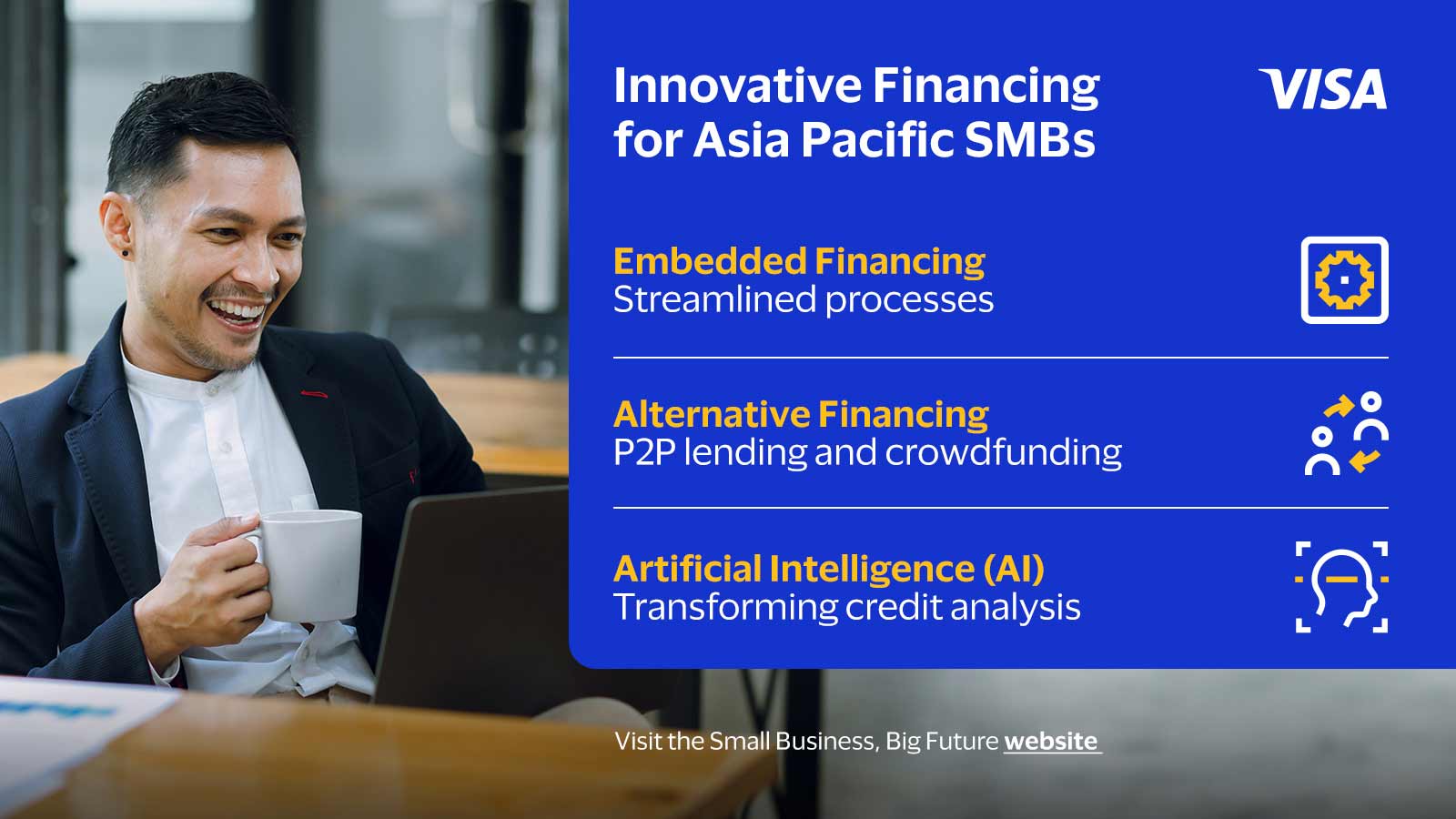 Innovative Financing for Asia Pacific SMBs

VISA

Embedded Financing
Streamlined processes

Alternative Financing
P2P lending and crowdfunding

Artificial Intelligence (AI)
Transforming credit analysis

Visit the Small Business, Big Future website